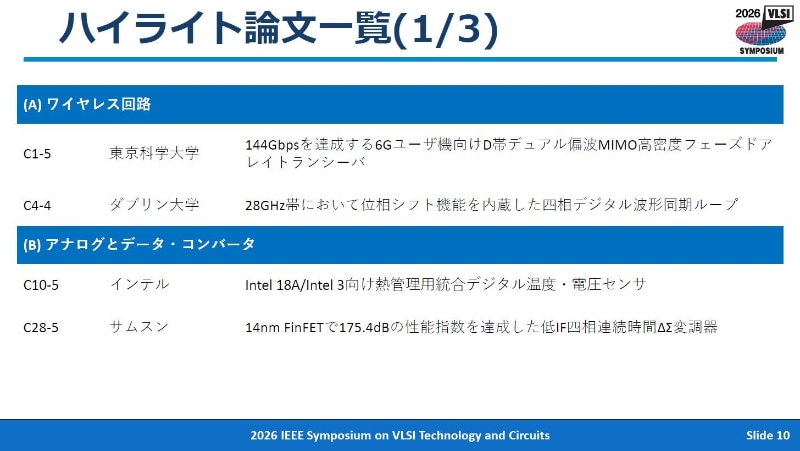 ハイライト論文一覧(1/3)

2026 VLSI SYMPOSIUM

(A) ワイヤレス回路

| | | |
|---|---|---|
| C1-5 | 東京科学大学 | 144Gbpsを達成する6Gユーザ機向けD帯デュアル偏波MIMO高密度フェーズドアレイトランシーバ |
| C4-4 | ダブリン大学 | 28GHz帯において位相シフト機能を内蔵した四相デジタル波形同期ループ |

(B) アナログとデータ・コンバータ

| | | |
|---|---|---|
| C10-5 | インテル | Intel 18A/Intel 3向け熱管理用統合デジタル温度・電圧センサ |
| C28-5 | サムスン | 14nm FinFETで175.4dBの性能指数を達成した低IF四相連続時間ΔΣ変調器 |

2026 IEEE Symposium on VLSI Technology and Circuits

Slide 10